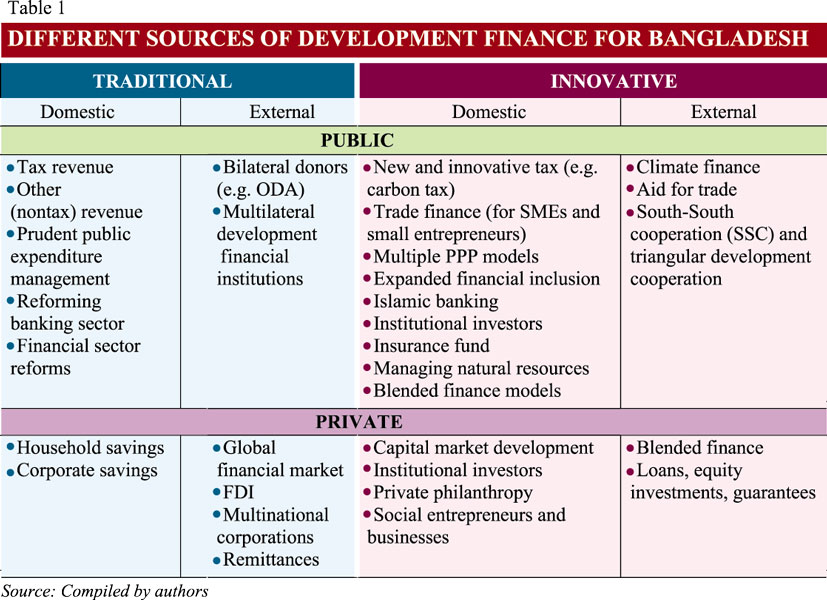 Table 1

DIFFERENT SOURCES OF DEVELOPMENT FINANCE FOR BANGLADESH

| TRADITIONAL | | INNOVATIVE | |
|---|---|---|---|
| Domestic | External | Domestic | External |
| PUBLIC | | | |
| • Tax revenue • Other (nontax) revenue • Prudent public expenditure management • Reforming banking sector • Financial sector reforms | • Bilateral donors (e.g. ODA) • Multilateral development financial institutions | • New and innovative tax (e.g. carbon tax) • Trade finance (for SMEs and small entrepreneurs) • Multiple PPP models • Expanded financial inclusion • Islamic banking • Institutional investors • Insurance fund • Managing natural resources • Blended finance models | • Climate finance • Aid for trade • South-South cooperation (SSC) and triangular development cooperation |
| PRIVATE | | | |
| • Household savings • Corporate savings | • Global financial market • FDI • Multinational corporations • Remittances | • Capital market development • Institutional investors • Private philanthropy • Social entrepreneurs and businesses | • Blended finance • Loans, equity investments, guarantees |

Source: Compiled by authors